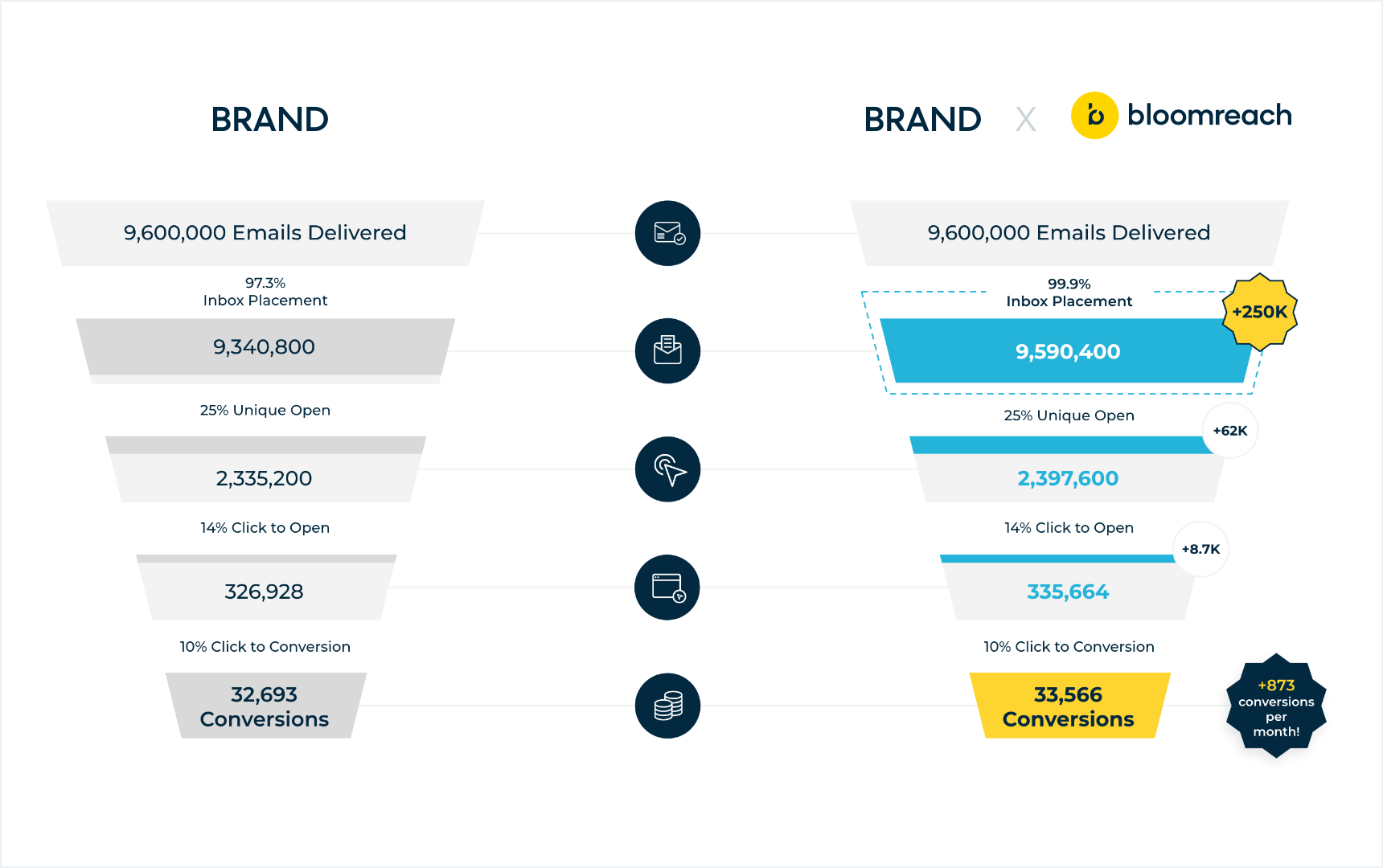 BRAND

9,600,000 Emails Delivered

97.3%
Inbox Placement

9,340,800

25% Unique Open

2,335,200

14% Click to Open

326,928

10% Click to Conversion

32,693
Conversions

BRAND X bloomreach

9,600,000 Emails Delivered

99.9%
Inbox Placement

+250K

9,590,400

25% Unique Open

+62K

2,397,600

14% Click to Open

+8.7K

335,664

10% Click to Conversion

33,566
Conversions

+873 conversions per month!